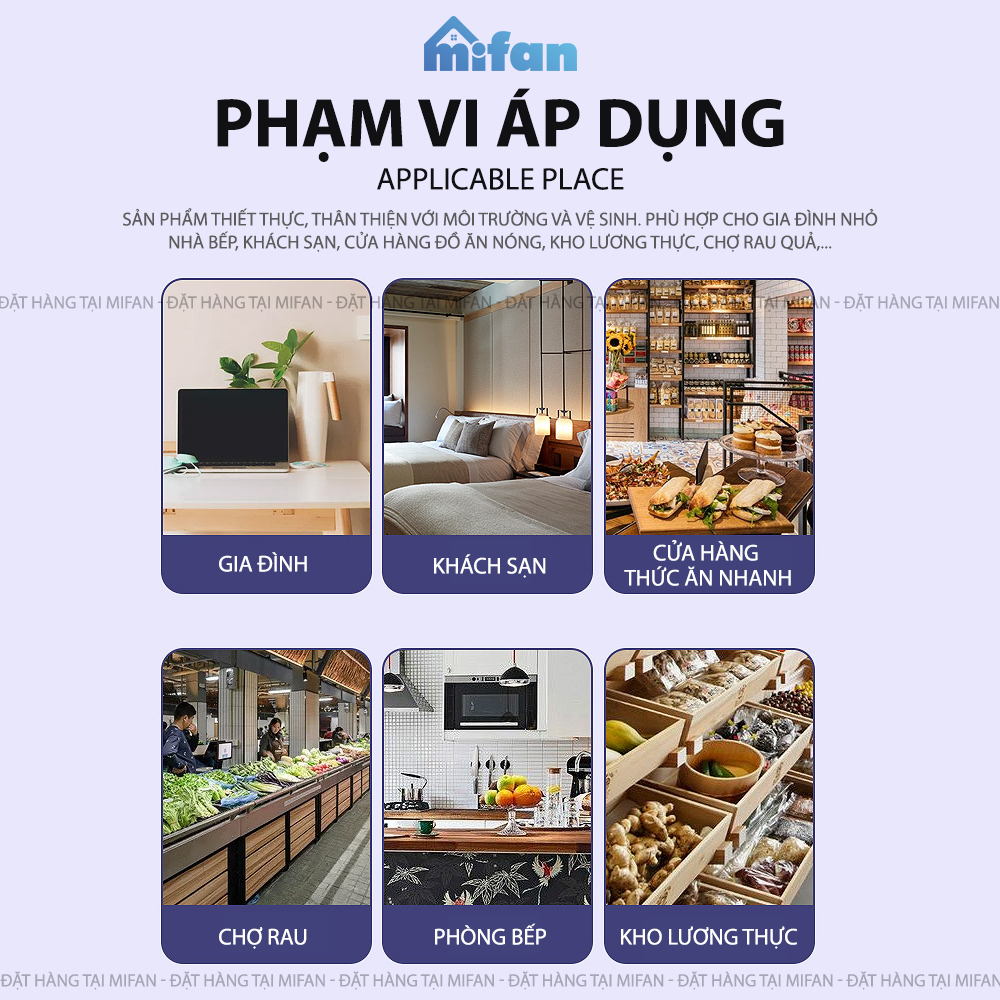 mifan

PHẠM VI ÁP DỤNG

APPLICABLE PLACE

SẢN PHẨM THIẾT THỰC, THÂN THIỆN VỚI MÔI TRƯỜNG VÀ VỆ SINH. PHÙ HỢP CHO GIA ĐÌNH NHỎ NHÀ BẾP, KHÁCH SẠN, CỬA HÀNG ĐỒ ĂN NÓNG, KHO LƯƠNG THỰC, CHỢ RAU QUẢ,...

ĐẶT HÀNG TẠI MIFAN - ĐẶT HÀNG TẠI MIFAN - ĐẶT HÀNG TẠI MIFAN - ĐẶT HÀNG TẠI MIFAN - ĐẶT HÀNG TẠI MIFAN - ĐẶT HÀNG TẠI MIFAN

GIA ĐÌNH

KHÁCH SẠN

CỬA HÀNG THỨC ĂN NHANH

CHỢ RAU

PHÒNG BẾP

KHO LƯƠNG THỰC

ĐẶT HÀNG TẠI MIFAN - ĐẶT HÀNG TẠI MIFAN - ĐẶT HÀNG TẠI MIFAN - ĐẶT HÀNG TẠI MIFAN - ĐẶT HÀNG TẠI MIFAN - ĐẶT HÀNG TẠI MIFAN